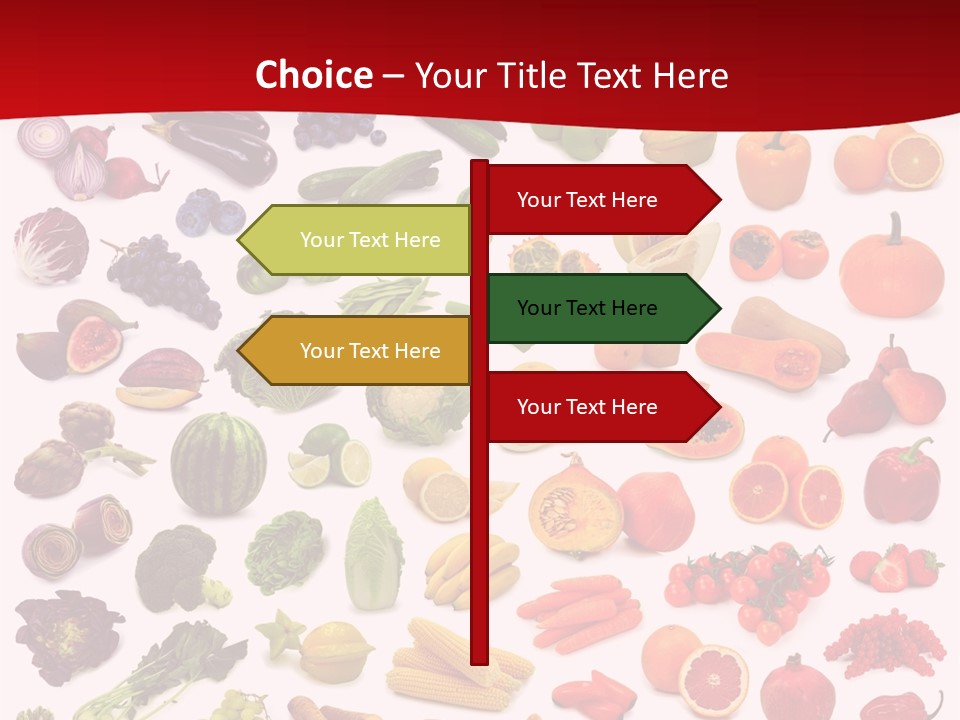 Choice – Your Title Text Here

Your Text Here

Your Text Here

Your Text Here

Your Text Here

Your Text Here